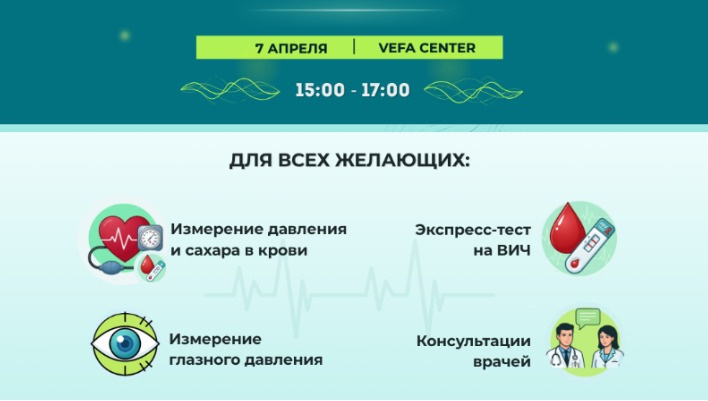 7 АПРЕЛЯ | VEFA CENTER

15:00 - 17:00

ДЛЯ ВСЕХ ЖЕЛАЮЩИХ:

Измерение давления и сахара в крови

Экспресс-тест на ВИЧ

Измерение глазного давления

Консультации врачей